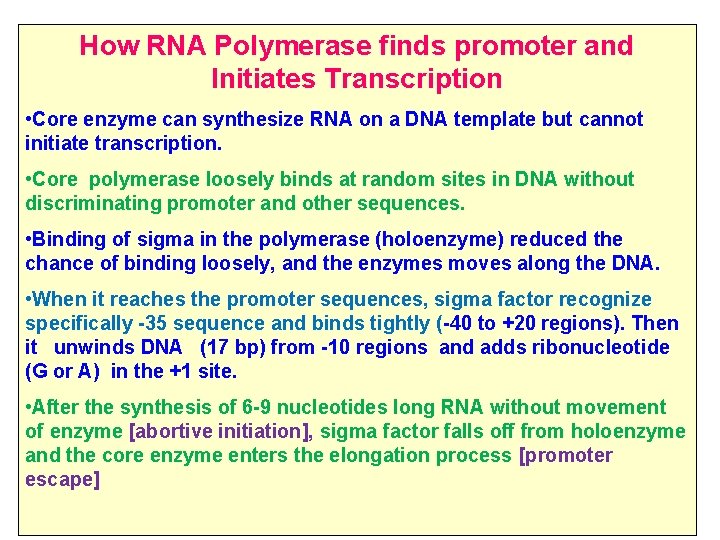 How RNA Polymerase finds promoter and Initiates Transcription

•Core enzyme can synthesize RNA on a DNA template but cannot initiate transcription.

•Core polymerase loosely binds at random sites in DNA without discriminating promoter and other sequences.

•Binding of sigma in the polymerase (holoenzyme) reduced the chance of binding loosely, and the enzymes moves along the DNA.

•When it reaches the promoter sequences, sigma factor recognize specifically -35 sequence and binds tightly (-40 to +20 regions). Then it unwinds DNA (17 bp) from -10 regions and adds ribonucleotide (G or A) in the +1 site.

•After the synthesis of 6-9 nucleotides long RNA without movement of enzyme [abortive initiation], sigma factor falls off from holoenzyme and the core enzyme enters the elongation process [promoter escape]